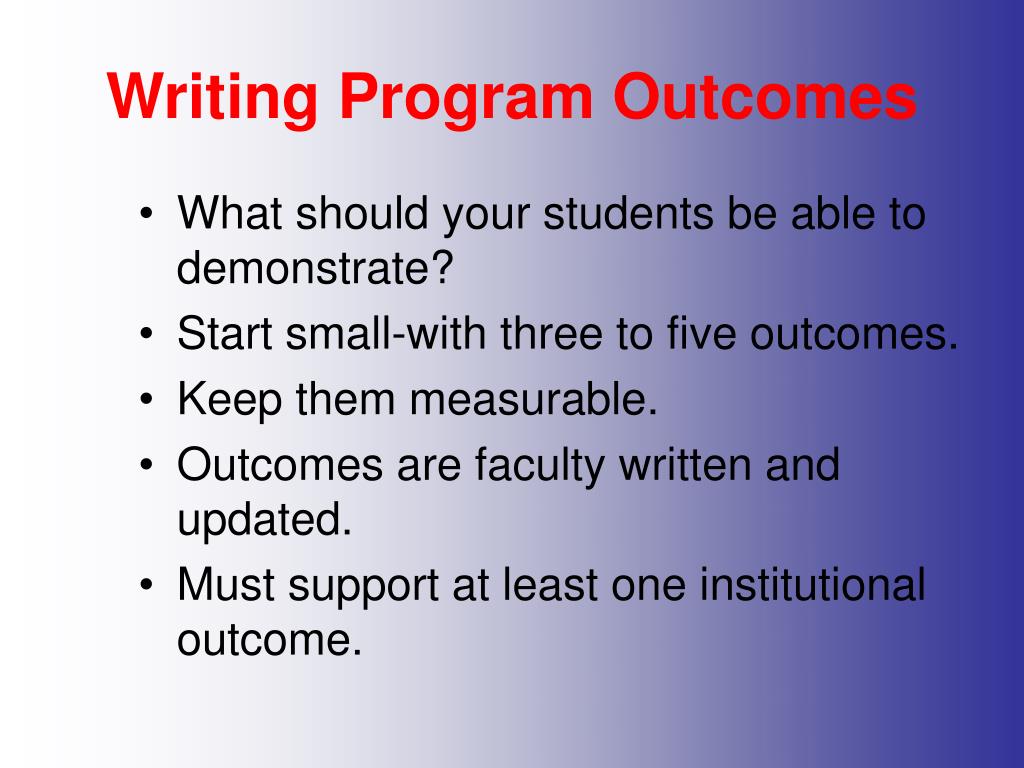 Writing Program Outcomes

• What should your students be able to demonstrate?
• Start small-with three to five outcomes.
• Keep them measurable.
• Outcomes are faculty written and updated.
• Must support at least one institutional outcome.